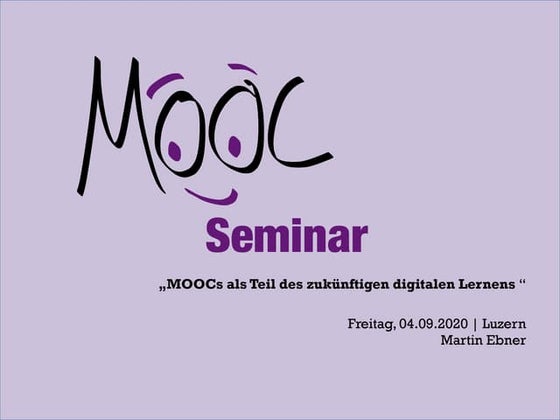 MOOC

Seminar

„MOOCs als Teil des zukünftigen digitalen Lernens “

Freitag, 04.09.2020 | Luzern
Martin Ebner